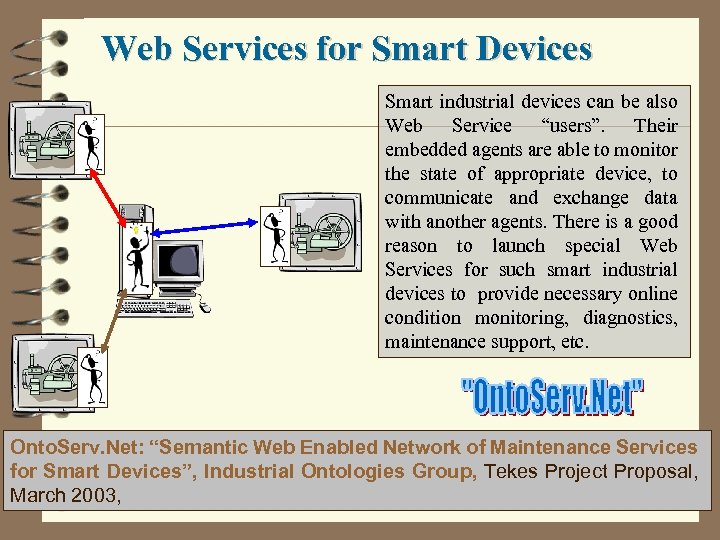 Web Services for Smart Devices

Smart industrial devices can be also Web Service "users". Their embedded agents are able to monitor the state of appropriate device, to communicate and exchange data with another agents. There is a good reason to launch special Web Services for such smart industrial devices to provide necessary online condition monitoring, diagnostics, maintenance support, etc.

"OntoServ.Net"

OntoServ.Net: "Semantic Web Enabled Network of Maintenance Services for Smart Devices", Industrial Ontologies Group, Tekes Project Proposal, March 2003,